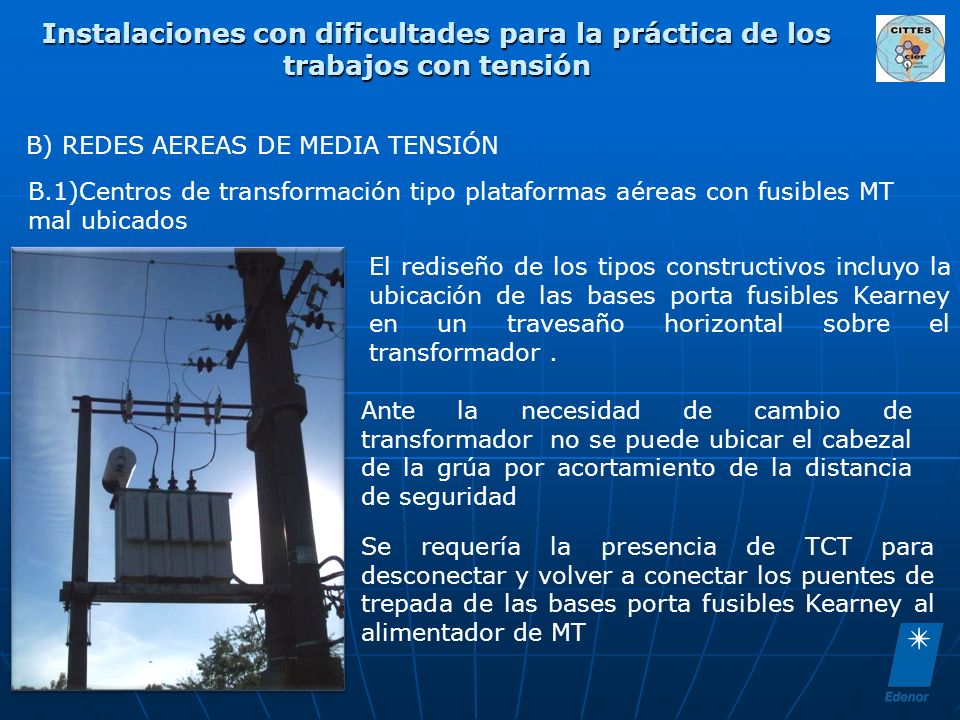 Instalaciones con dificultades para la práctica de los trabajos con tensión

CITTES cier

B) REDES AEREAS DE MEDIA TENSIÓN

B.1)Centros de transformación tipo plataformas aéreas con fusibles MT mal ubicados

El rediseño de los tipos constructivos incluyo la ubicación de las bases porta fusibles Kearney en un travesaño horizontal sobre el transformador .

Ante la necesidad de cambio de transformador no se puede ubicar el cabezal de la grúa por acortamiento de la distancia de seguridad

Se requería la presencia de TCT para desconectar y volver a conectar los puentes de trepada de las bases porta fusibles Kearney al alimentador de MT

Edenor